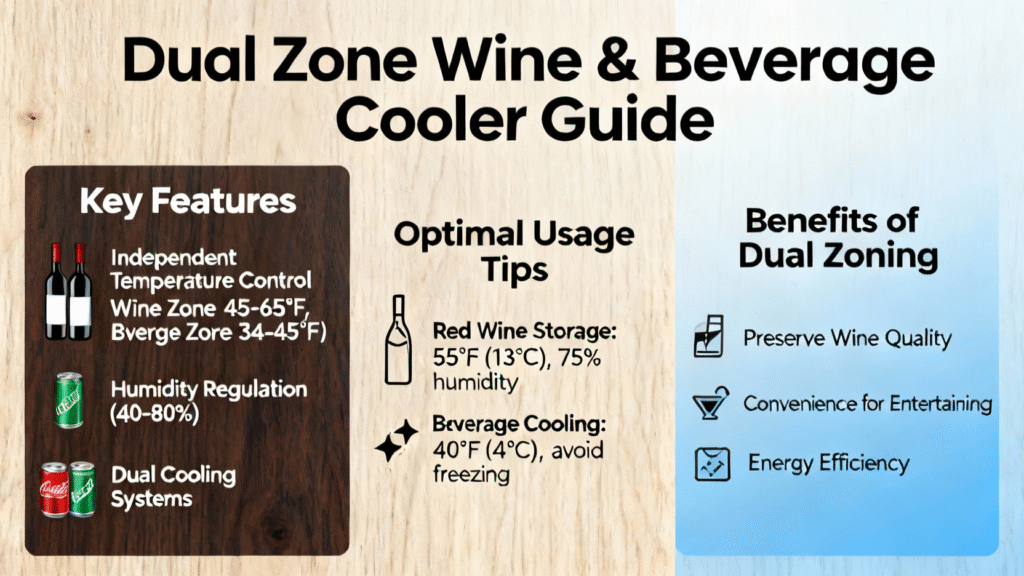 Dual Zone Wine & Beverage Cooler Guide

Key Features

Independent Temperature Control Wine Zone 45-65°F, Bverge Zore 34-45°F)

Humidity Regulation (40-80%)

Dual Cooling Systems

Optimal Usage Tips

Red Wine Storage: 55°F (13°C), 75% humidity

Beverage Cooling: 40°F (4°C), avoid freezing

Benefits of Dual Zoning

Preserve Wine Quality

Convenience for Entertaining

Energy Efficiency